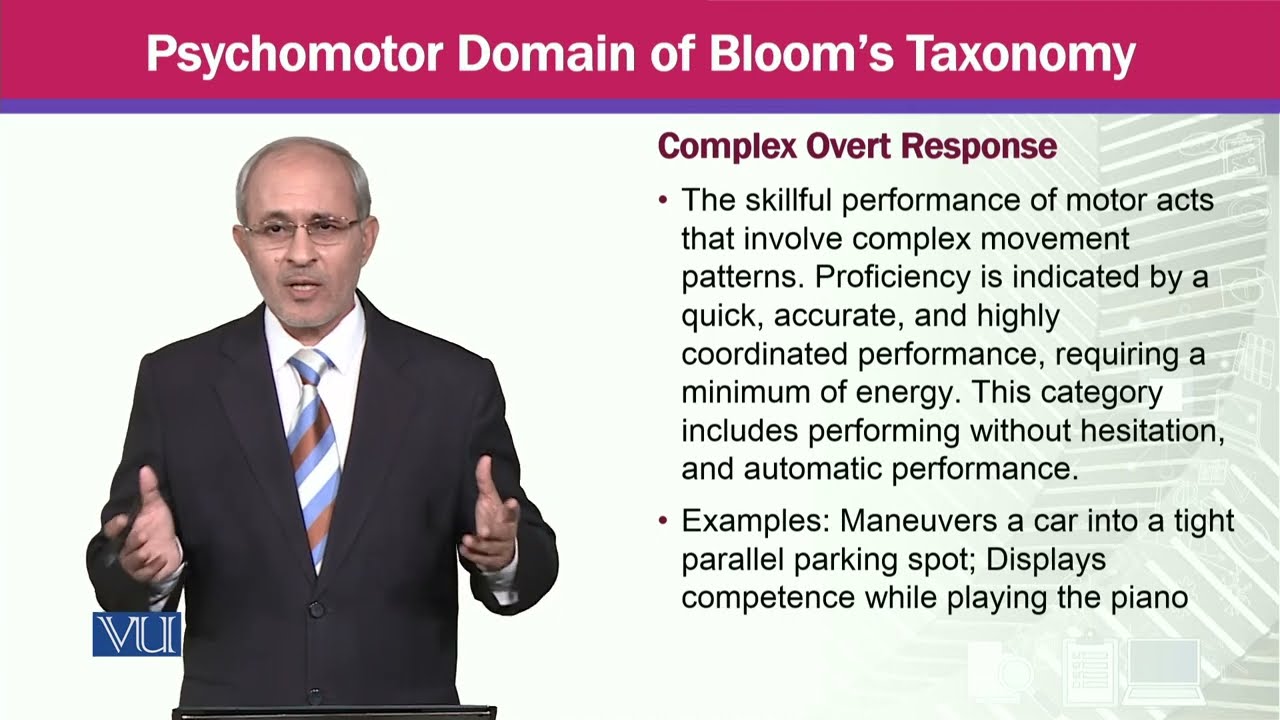 Psychomotor Domain of Bloom's Taxonomy

Complex Overt Response

• The skillful performance of motor acts that involve complex movement patterns. Proficiency is indicated by a quick, accurate, and highly coordinated performance, requiring a minimum of energy. This category includes performing without hesitation, and automatic performance.

• Examples: Maneuvers a car into a tight parallel parking spot; Displays competence while playing the piano

VU